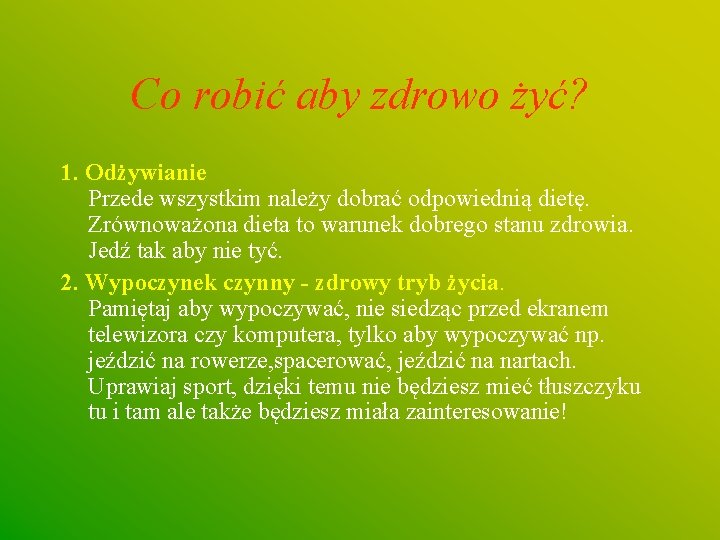 Co robić aby zdrowo żyć?

1. Odżywianie
Przede wszystkim należy dobrać odpowiednią dietę. Zrównoważona dieta to warunek dobrego stanu zdrowia. Jedź tak aby nie tyć.

2. Wypoczynek czynny - zdrowy tryb życia.
Pamiętaj aby wypoczywać, nie siedząc przed ekranem telewizora czy komputera, tylko aby wypoczywać np. jeździć na rowerze,spacerować, jeździć na nartach. Uprawiaj sport, dzięki temu nie będziesz mieć tłuszczyku tu i tam ale także będziesz miała zainteresowanie!